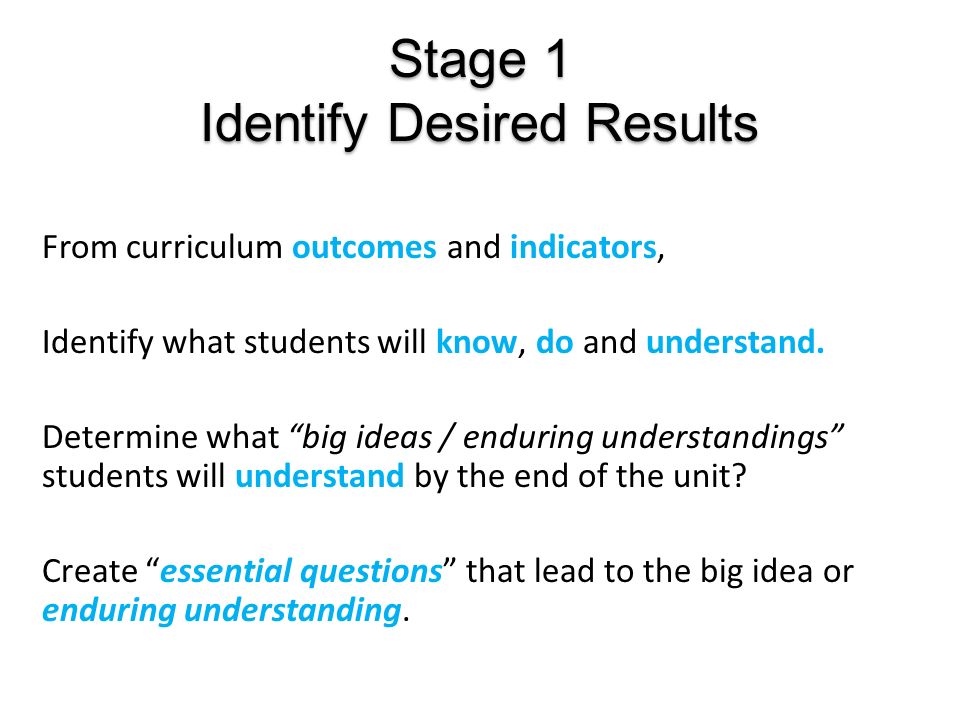 Stage 1
Identify Desired Results

From curriculum outcomes and indicators,

Identify what students will know, do and understand.

Determine what “big ideas / enduring understandings” students will understand by the end of the unit?

Create “essential questions” that lead to the big idea or enduring understanding.